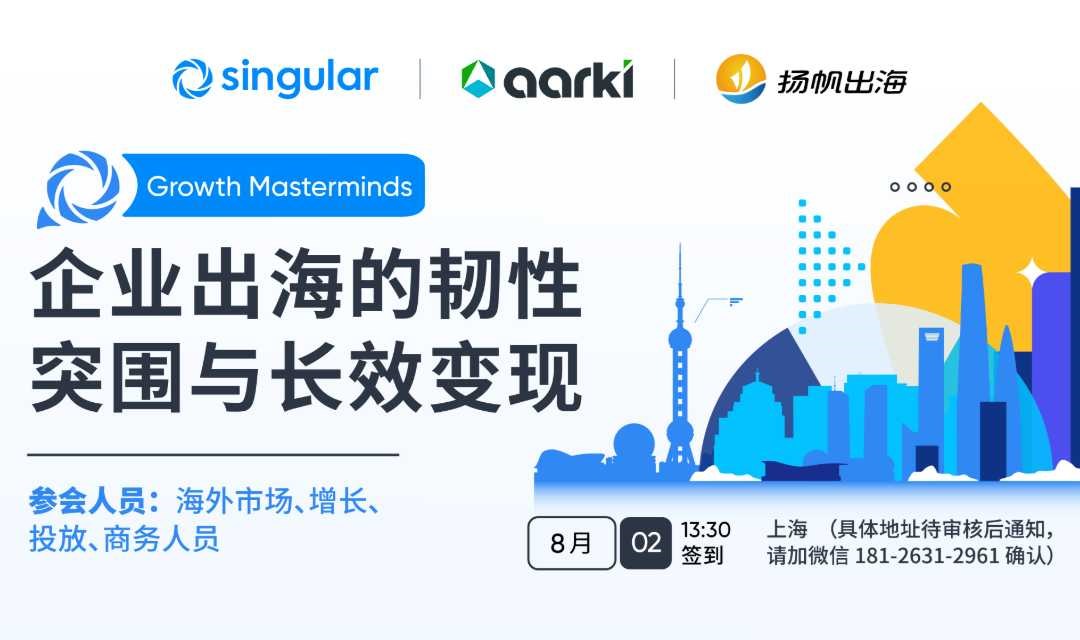 singular | aarki | 扬帆出海

Growth Masterminds

企业出海的韧性
突围与长效变现

参会人员：海外市场、增长、投放、商务人员

8月 02 13:30 签到

上海 （具体地址待审核后通知，请加微信 181-2631-2961 确认）